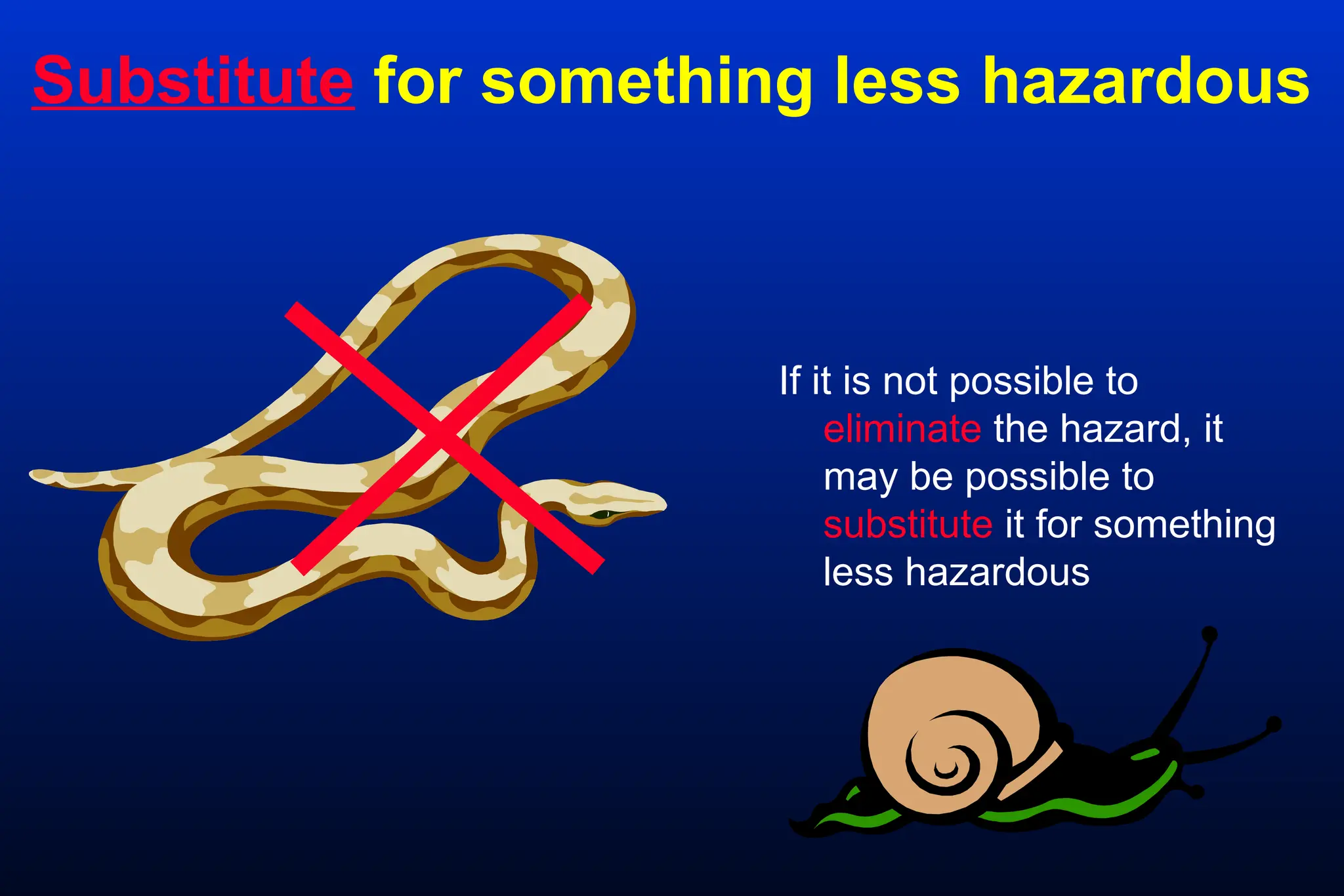 Substitute for something less hazardous

If it is not possible to eliminate the hazard, it may be possible to substitute it for something less hazardous